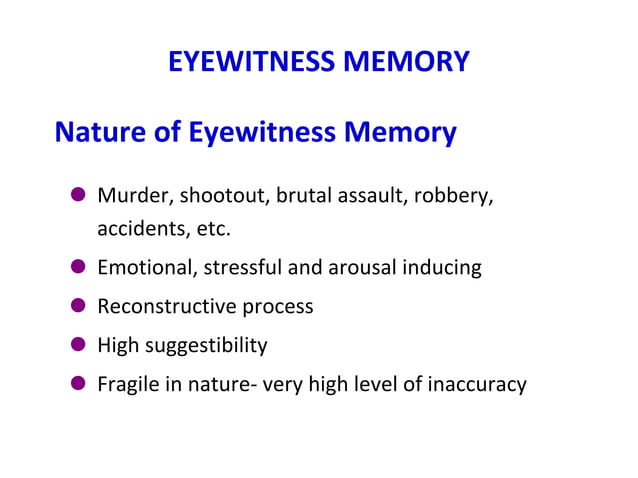 EYEWITNESS MEMORY

Nature of Eyewitness Memory

- Murder, shootout, brutal assault, robbery, accidents, etc.
- Emotional, stressful and arousal inducing
- Reconstructive process
- High suggestibility
- Fragile in nature- very high level of inaccuracy